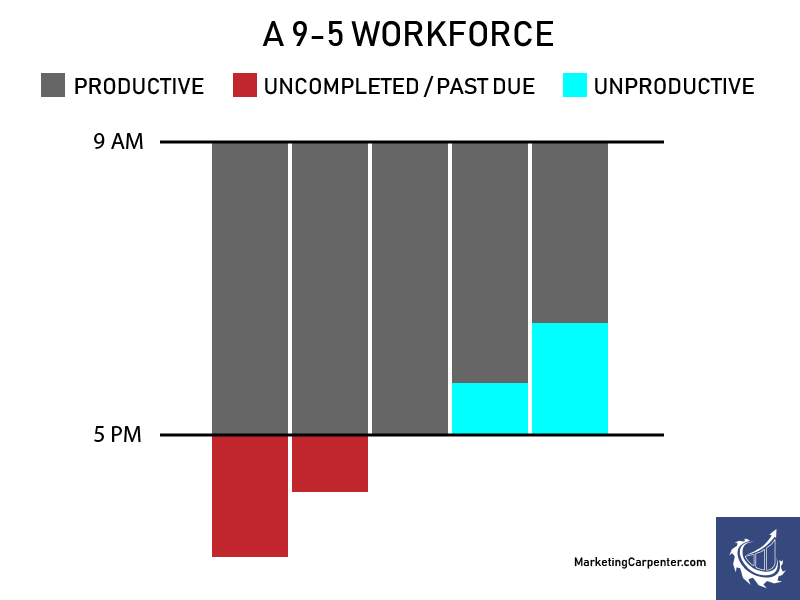 A 9-5 WORKFORCE

PRODUCTIVE
UNCOMPLETED / PAST DUE
UNPRODUCTIVE

9 AM

5 PM

MarketingCarpenter.com